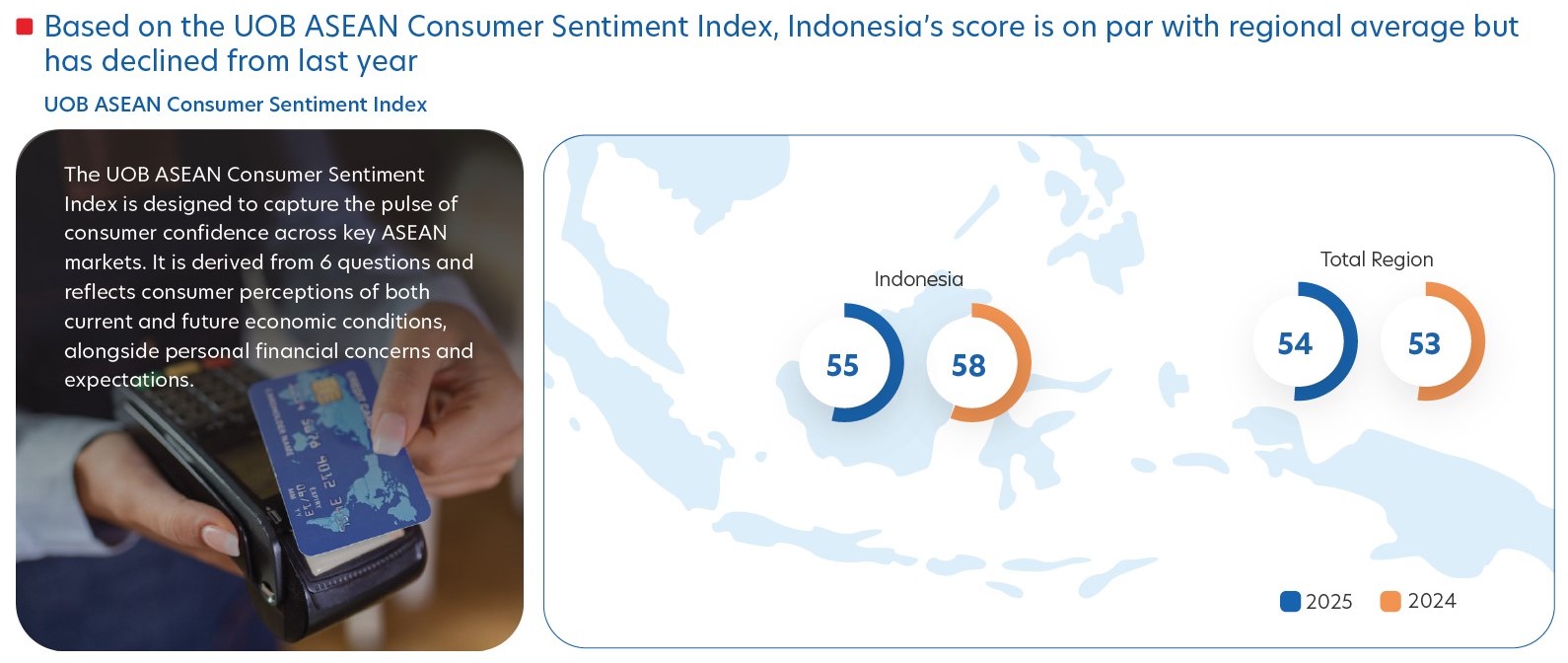 Based on the UOB ASEAN Consumer Sentiment Index, Indonesia's score is on par with regional average but has declined from last year

UOB ASEAN Consumer Sentiment Index

The UOB ASEAN Consumer Sentiment Index is designed to capture the pulse of consumer confidence across key ASEAN markets. It is derived from 6 questions and reflects consumer perceptions of both current and future economic conditions, alongside personal financial concerns and expectations.

Indonesia

55

58

Total Region

54

53

2025

2024